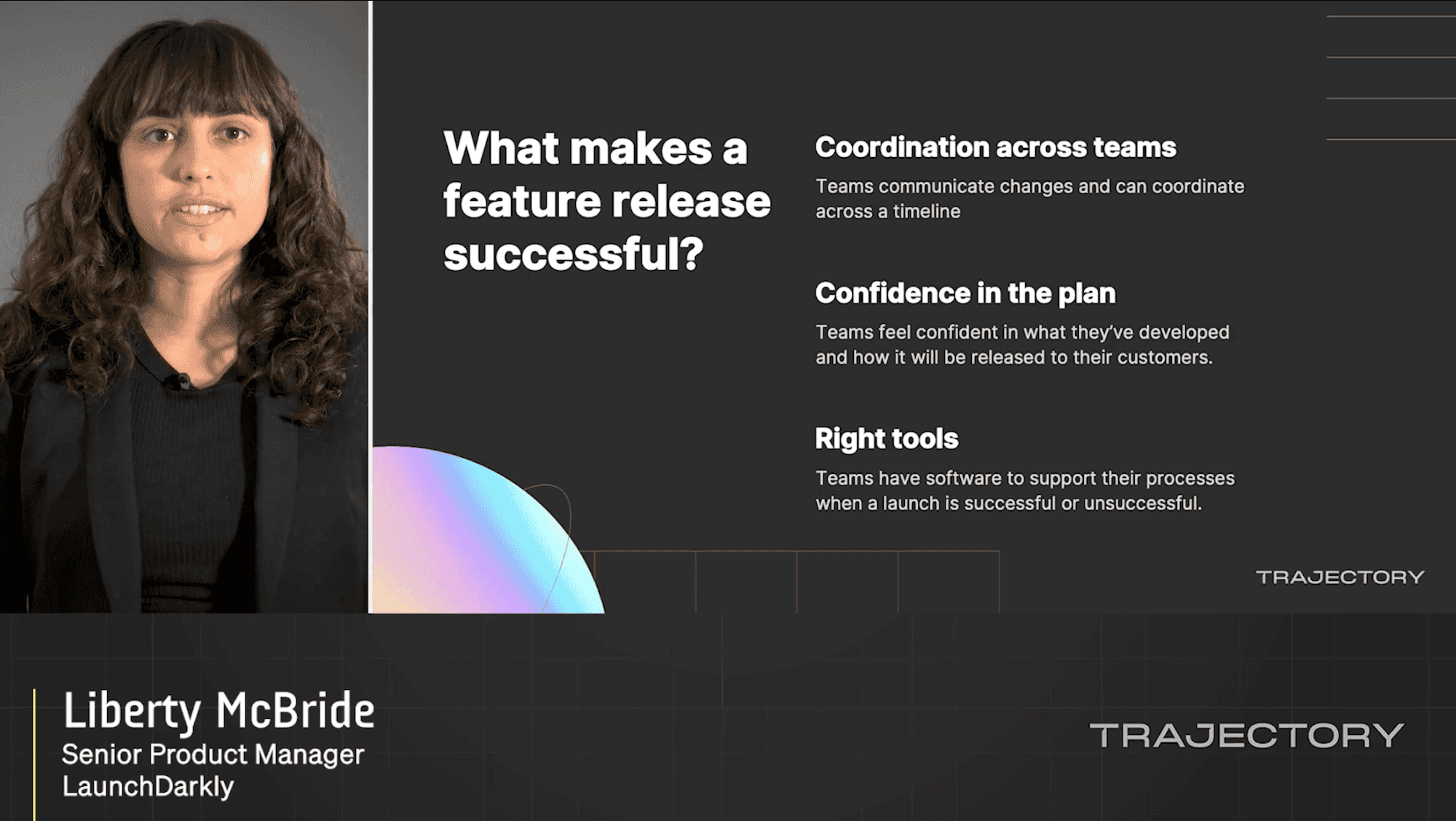 What makes a feature release successful?

Coordination across teams

Teams communicate changes and can coordinate across a timeline

Confidence in the plan

Teams feel confident in what they've developed and how it will be released to their customers.

Right tools

Teams have software to support their processes when a launch is successful or unsuccessful.

TRAJECTORY

Liberty McBride
Senior Product Manager
LaunchDarkly

TRAJECTORY